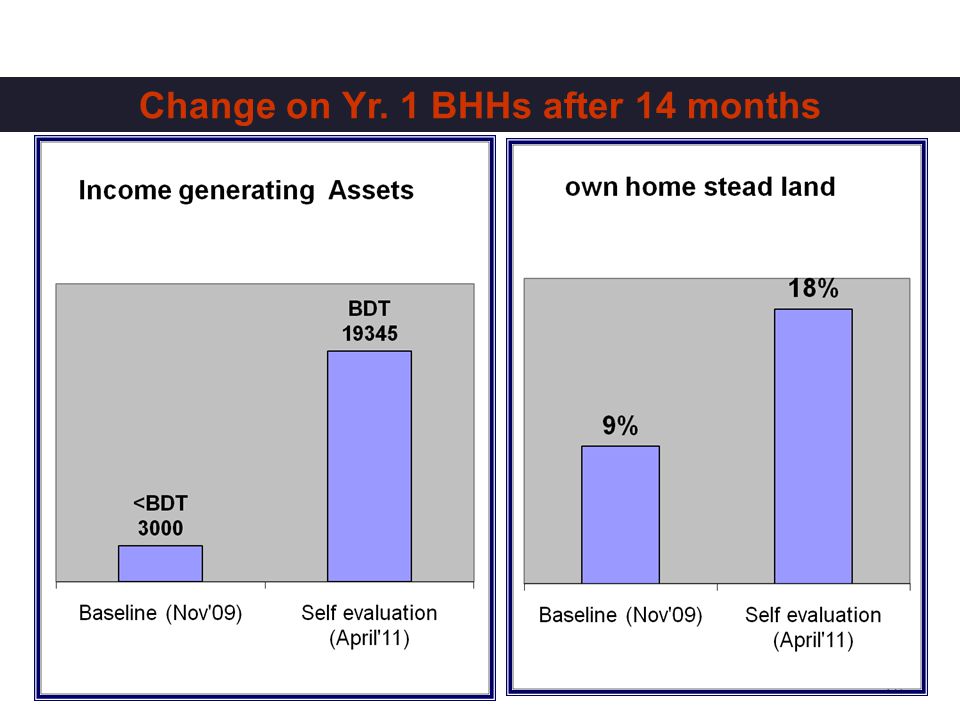 Change on Yr. 1 BHHs after 14 months

Income generating Assets

<BDT 3000

BDT 19345

Baseline (Nov'09)

Self evaluation (April'11)

own home stead land

9%

18%

Baseline (Nov'09)

Self evaluation (April'11)